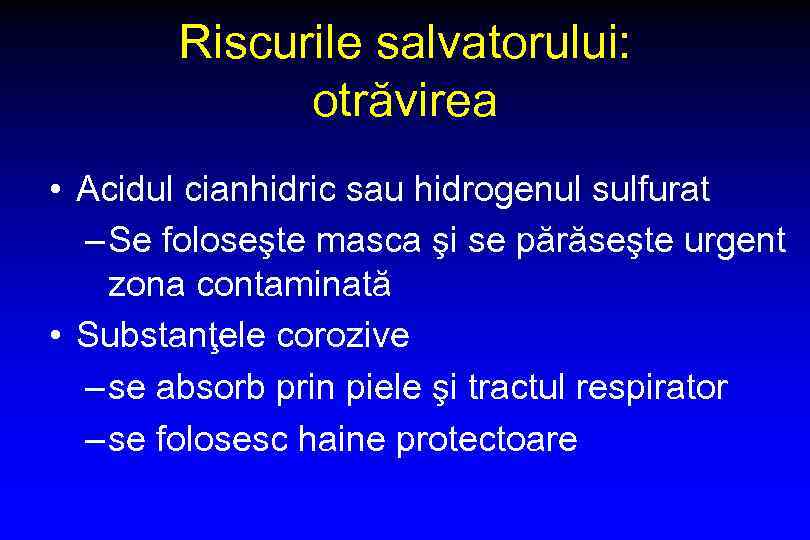 Riscurile salvatorului: otrăvirea

• Acidul cianhidric sau hidrogenul sulfurat
– Se foloseşte masca şi se părăseşte urgent zona contaminată
• Substanţele corozive
– se absorb prin piele şi tractul respirator
– se folosesc haine protectoare